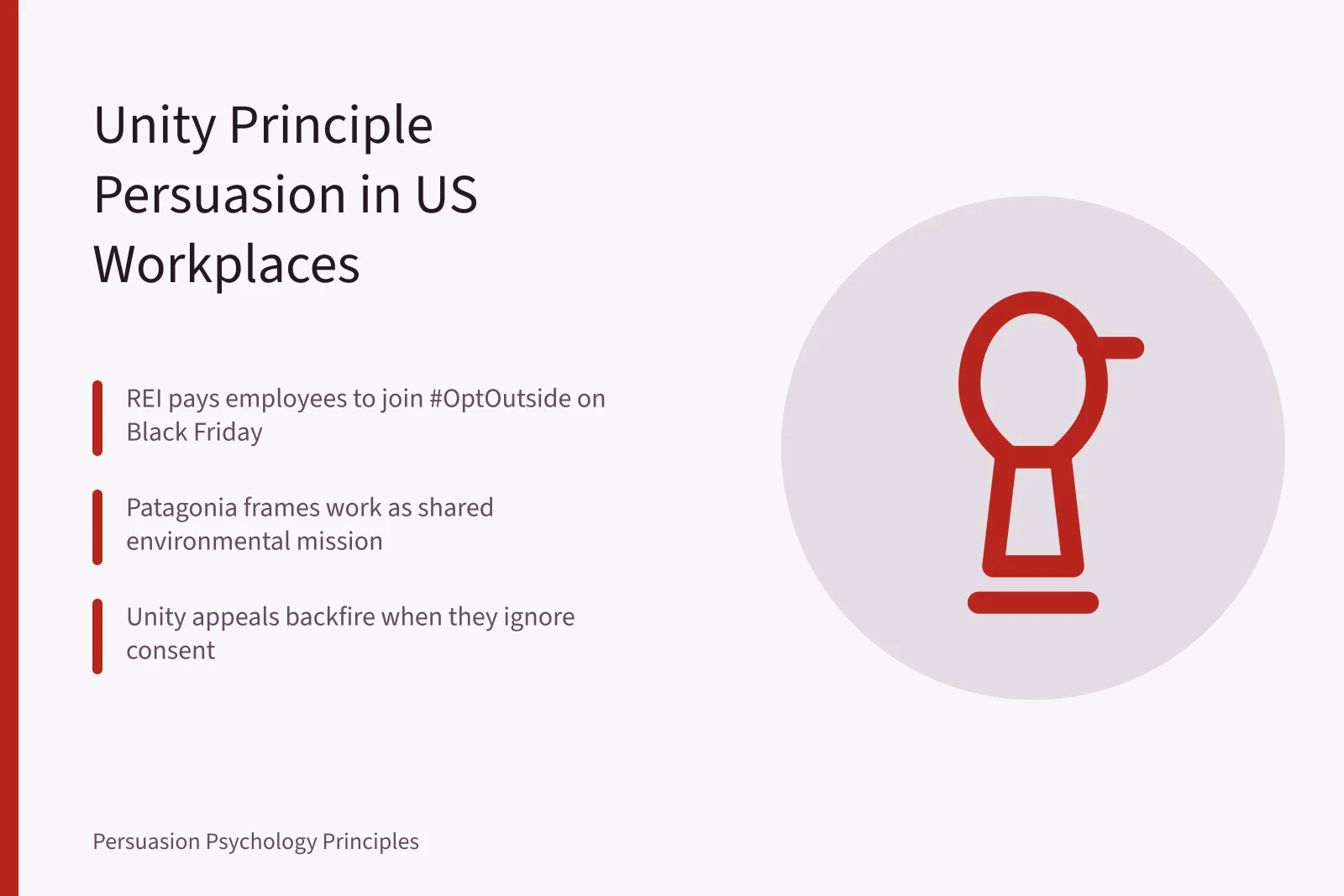 Unity Principle Persuasion in US Workplaces

REI pays employees to join #OptOutside on Black Friday

Patagonia frames work as shared environmental mission

Unity appeals backfire when they ignore consent

Persuasion Psychology Principles